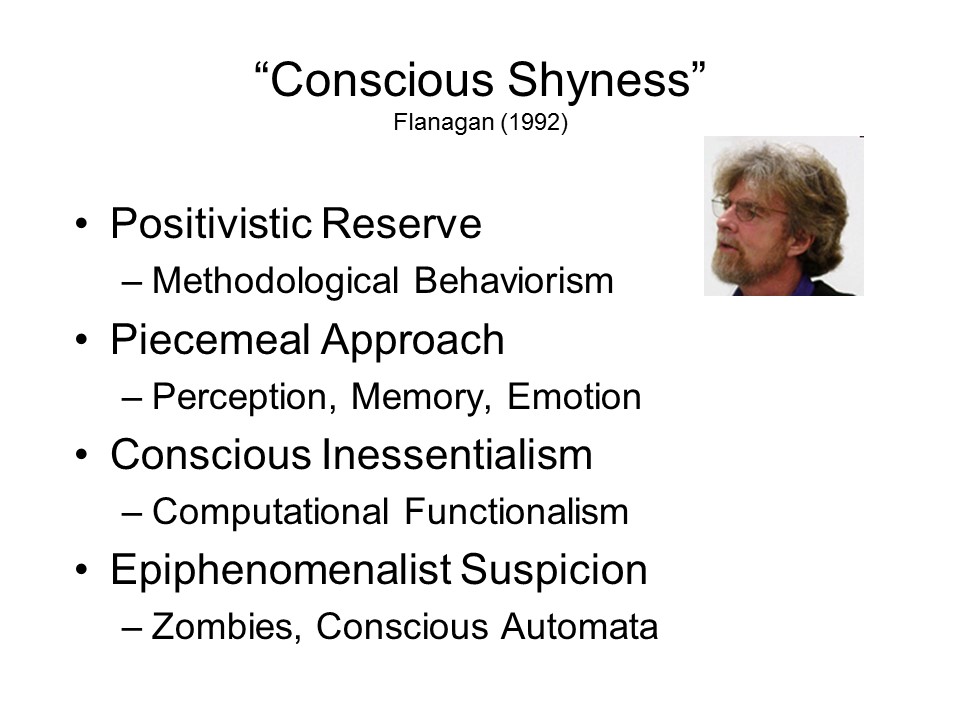 “Conscious Shyness”
Flanagan (1992)

• Positivistic Reserve
– Methodological Behaviorism
• Piecemeal Approach
– Perception, Memory, Emotion
• Conscious Inessentialism
– Computational Functionalism
• Epiphenomenalist Suspicion
– Zombies, Conscious Automata